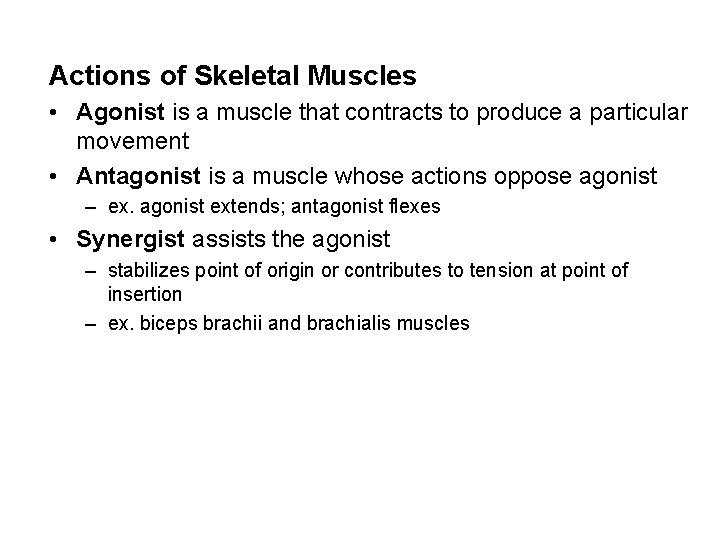 Actions of Skeletal Muscles

• Agonist is a muscle that contracts to produce a particular movement

• Antagonist is a muscle whose actions oppose agonist
  – ex. agonist extends; antagonist flexes

• Synergist assists the agonist
  – stabilizes point of origin or contributes to tension at point of insertion
  – ex. biceps brachii and brachialis muscles